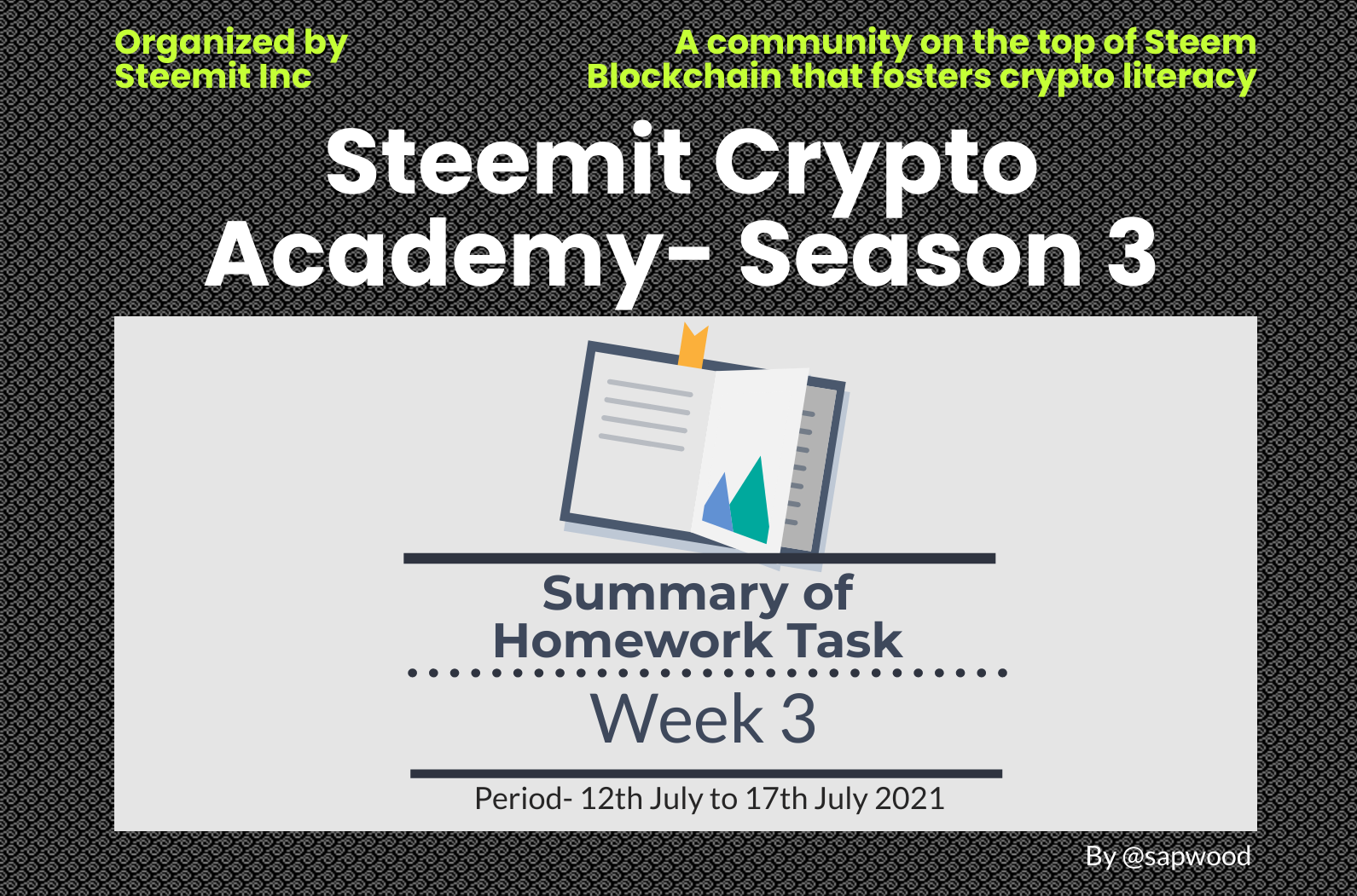 Organized by Steemit Inc

A community on the top of Steem Blockchain that fosters crypto literacy

Steemit Crypto Academy- Season 3

Summary of Homework Task

Week 3

Period- 12th July to 17th July 2021

By @sapwood